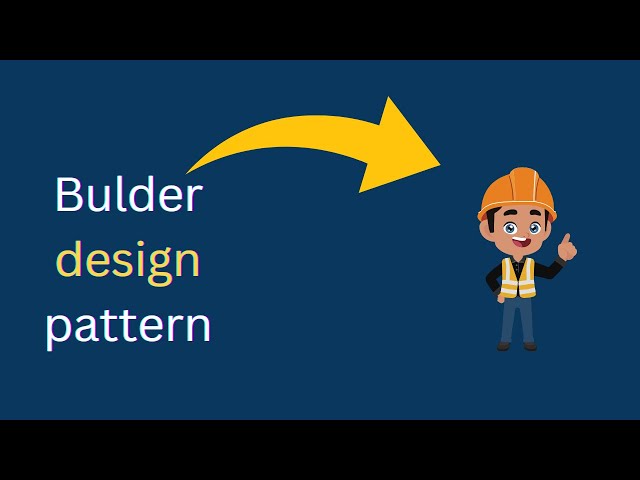 Bulder
design
pattern